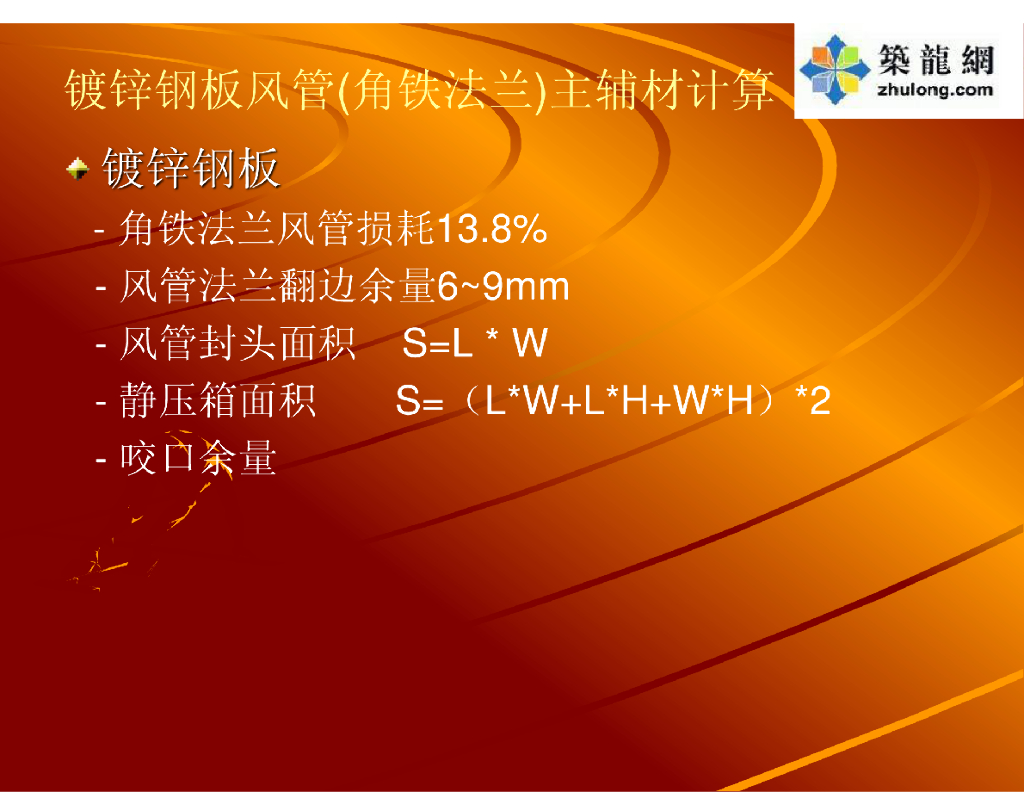 镀锌钢板风管(角铁法兰)主辅材计算

築龍網
zhulong.com

镀锌钢板
- 角铁法兰风管损耗13.8%
- 风管法兰翻边余量6~9mm
- 风管封头面积　S=L * W
- 静压箱面积　　S=（L*W+L*H+W*H）*2
- 咬口余量